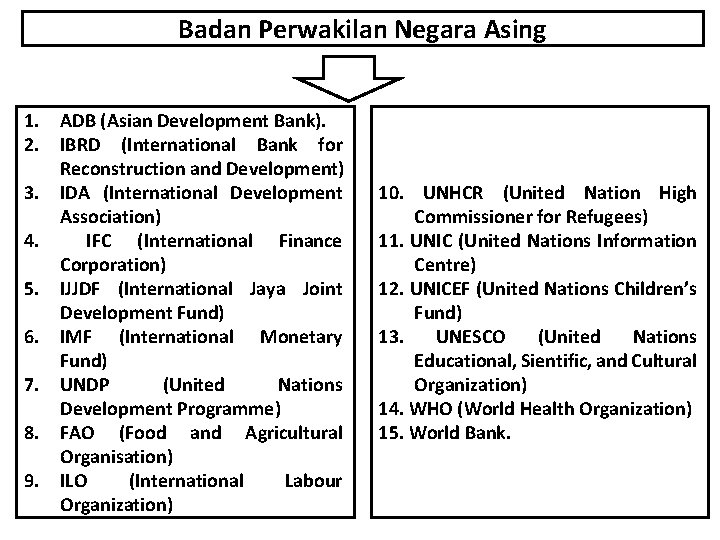 Badan Perwakilan Negara Asing

1. ADB (Asian Development Bank).
2. IBRD (International Bank for Reconstruction and Development)
3. IDA (International Development Association)
4. IFC (International Finance Corporation)
5. IJJDF (International Jaya Joint Development Fund)
6. IMF (International Monetary Fund)
7. UNDP (United Nations Development Programme)
8. FAO (Food and Agricultural Organisation)
9. ILO (International Labour Organization)

10. UNHCR (United Nation High Commissioner for Refugees)
11. UNIC (United Nations Information Centre)
12. UNICEF (United Nations Children's Fund)
13. UNESCO (United Nations Educational, Sientific, and Cultural Organization)
14. WHO (World Health Organization)
15. World Bank.